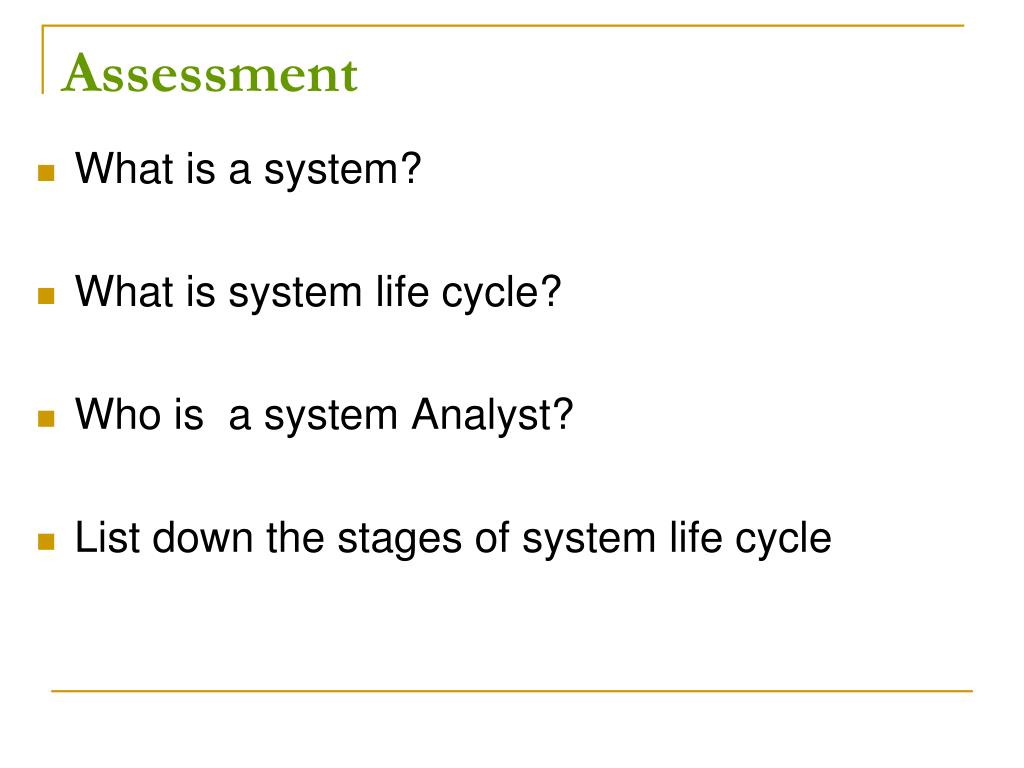 Assessment

What is a system?

What is system life cycle?

Who is  a system Analyst?

List down the stages of system life cycle